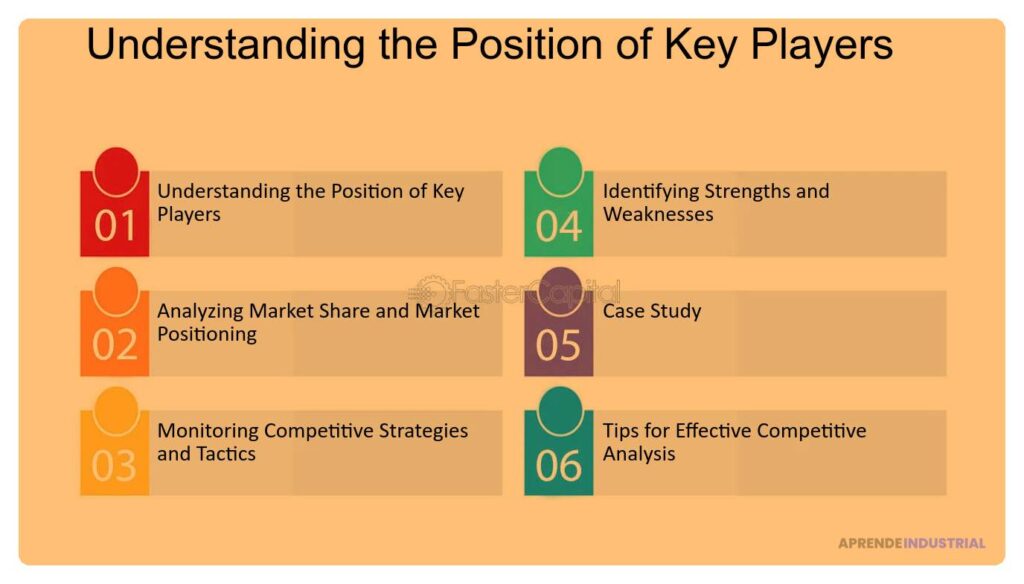 Understanding the Position of Key Players

01 Understanding the Position of Key Players

02 Analyzing Market Share and Market Positioning

03 Monitoring Competitive Strategies and Tactics

04 Identifying Strengths and Weaknesses

05 Case Study

06 Tips for Effective Competitive Analysis

FasterCapital

APRENDEINDUSTRIAL